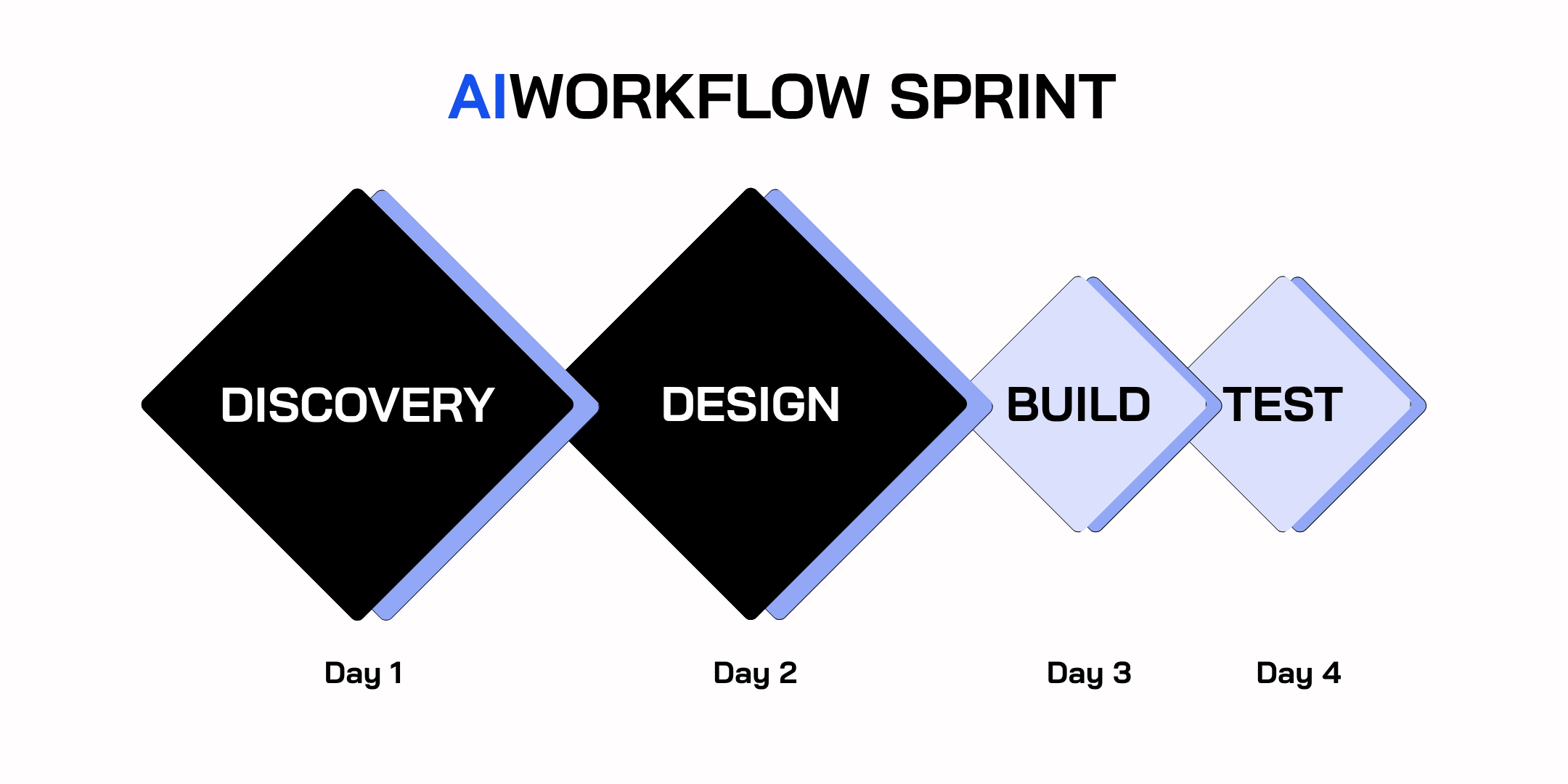 AIWORKFLOW SPRINT

DISCOVERY

DESIGN

BUILD

TEST

Day 1

Day 2

Day 3

Day 4